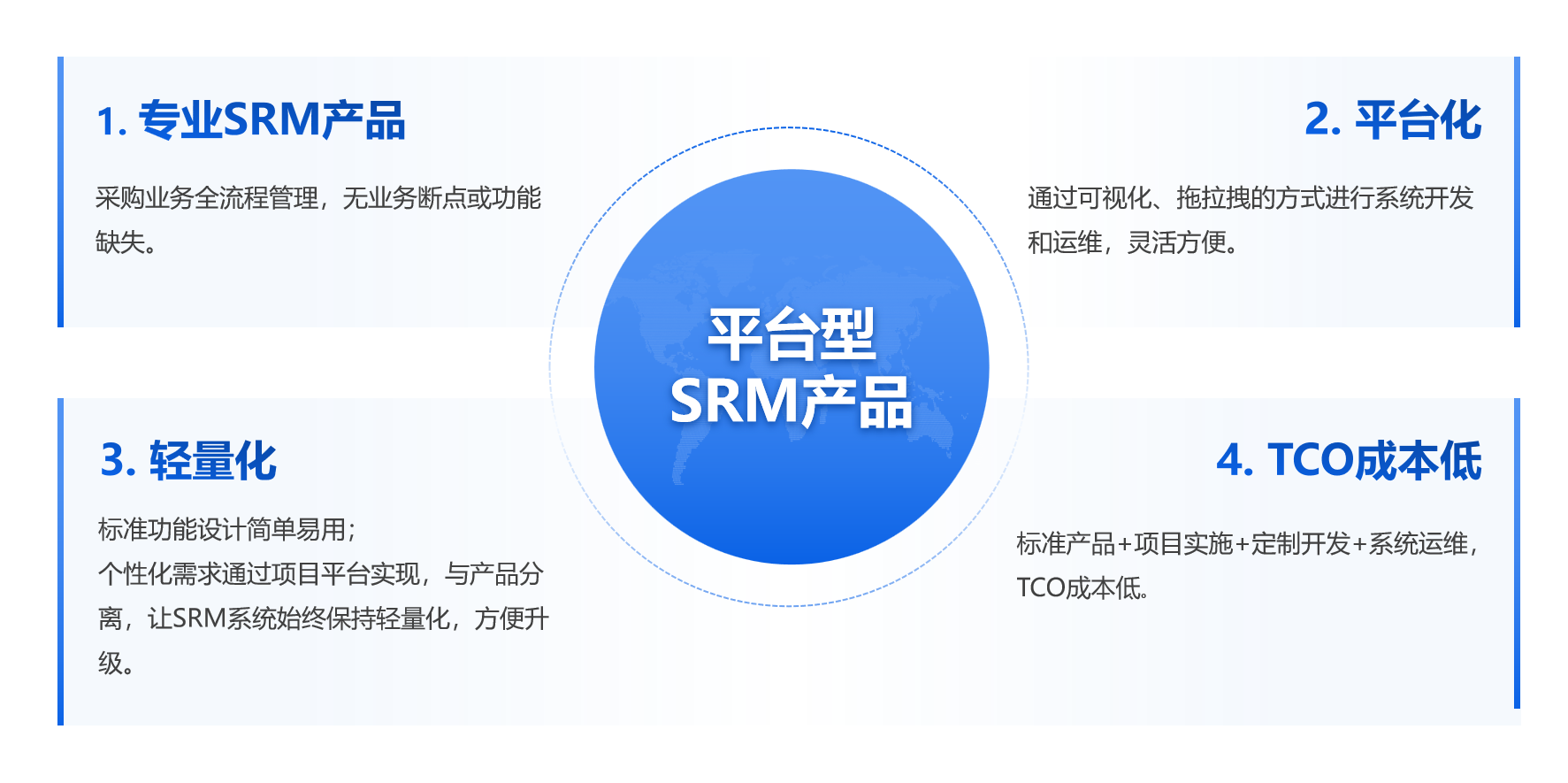 1. 专业SRM产品

采购业务全流程管理，无业务断点或功能缺失。

2. 平台化

通过可视化、拖拉拽的方式进行系统开发和运维，灵活方便。

平台型
SRM产品

3. 轻量化

标准功能设计简单易用；
个性化需求通过项目平台实现，与产品分离，让SRM系统始终保持轻量化，方便升级。

4. TCO成本低

标准产品+项目实施+定制开发+系统运维，TCO成本低。